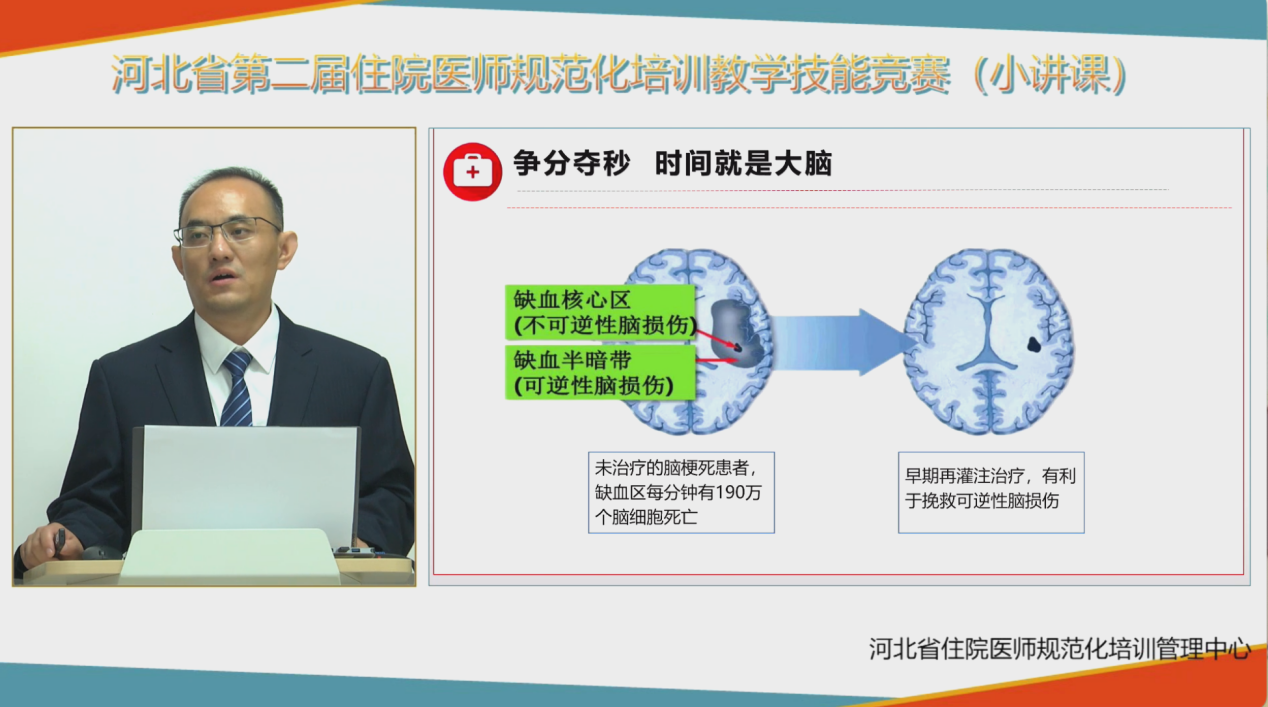 河北省第二届住院医师规范化培训教学技能竞赛（小讲课）

争分夺秒　时间就是大脑

缺血核心区
(不可逆性脑损伤)

缺血半暗带
(可逆性脑损伤)

未治疗的脑梗死患者，缺血区每分钟有190万个脑细胞死亡

早期再灌注治疗，有利于挽救可逆性脑损伤

河北省住院医师规范化培训管理中心